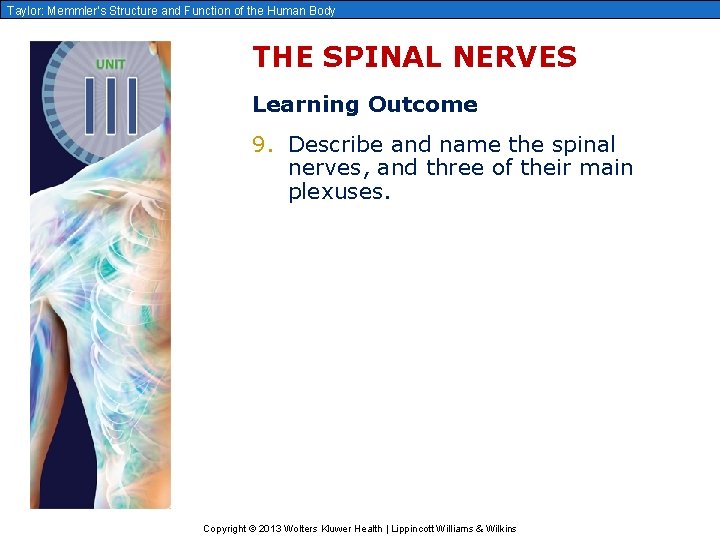 Taylor: Memmler's Structure and Function of the Human Body

UNIT
III

THE SPINAL NERVES

Learning Outcome

9. Describe and name the spinal nerves, and three of their main plexuses.

Copyright © 2013 Wolters Kluwer Health | Lippincott Williams & Wilkins